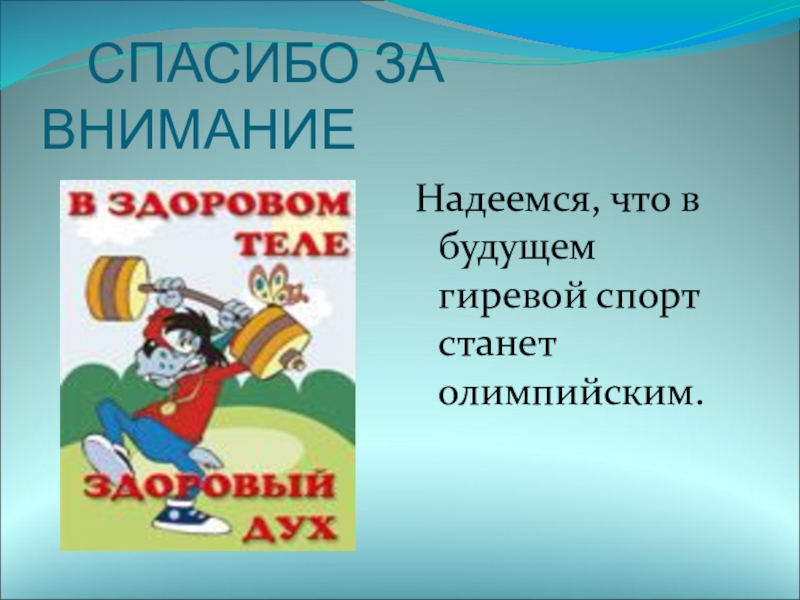 СПАСИБО ЗА ВНИМАНИЕ

В ЗДОРОВОМ ТЕЛЕ

ЗДОРОВЫЙ ДУХ

Надеемся, что в будущем гиревой спорт станет олимпийским.